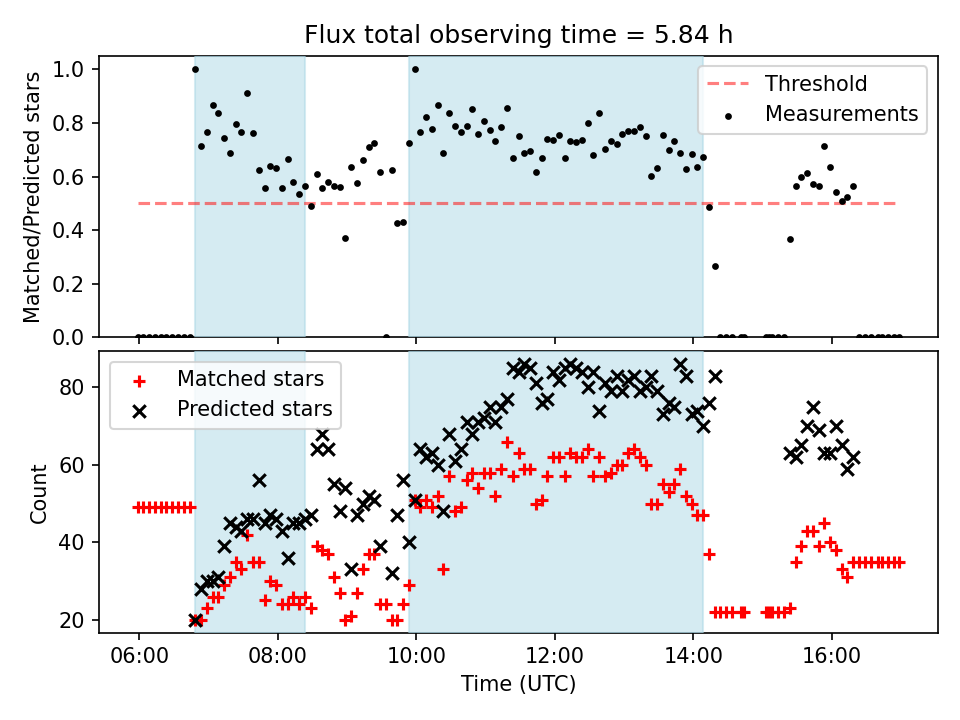 Flux total observing time = 5.84 h

Matched/Predicted stars

1.0
0.8
0.6
0.4
0.2
0.0

Threshold
Measurements

Count

80
60
40
20

Matched stars
Predicted stars

06:00
08:00
10:00
12:00
14:00
16:00

Time (UTC)